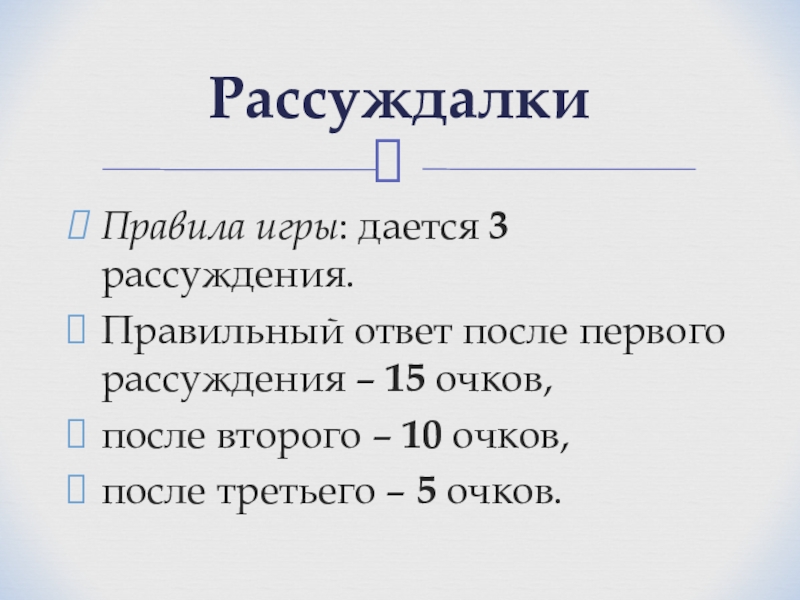 Рассуждалки

Правила игры: дается 3 рассуждения.

Правильный ответ после первого рассуждения – 15 очков,

после второго – 10 очков,

после третьего – 5 очков.